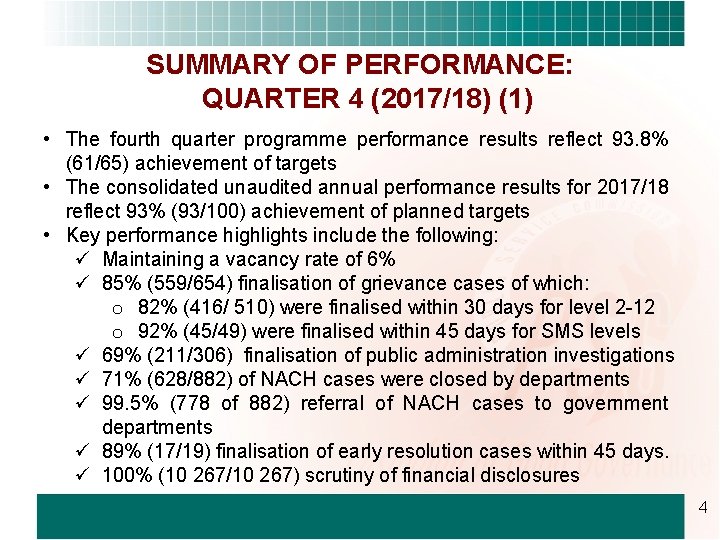 SUMMARY OF PERFORMANCE:
QUARTER 4 (2017/18) (1)

• The fourth quarter programme performance results reflect 93.8% (61/65) achievement of targets
• The consolidated unaudited annual performance results for 2017/18 reflect 93% (93/100) achievement of planned targets
• Key performance highlights include the following:
✓ Maintaining a vacancy rate of 6%
✓ 85% (559/654) finalisation of grievance cases of which:
o 82% (416/ 510) were finalised within 30 days for level 2-12
o 92% (45/49) were finalised within 45 days for SMS levels
✓ 69% (211/306) finalisation of public administration investigations
✓ 71% (628/882) of NACH cases were closed by departments
✓ 99.5% (778 of 882) referral of NACH cases to government departments
✓ 89% (17/19) finalisation of early resolution cases within 45 days.
✓ 100% (10 267/10 267) scrutiny of financial disclosures

4